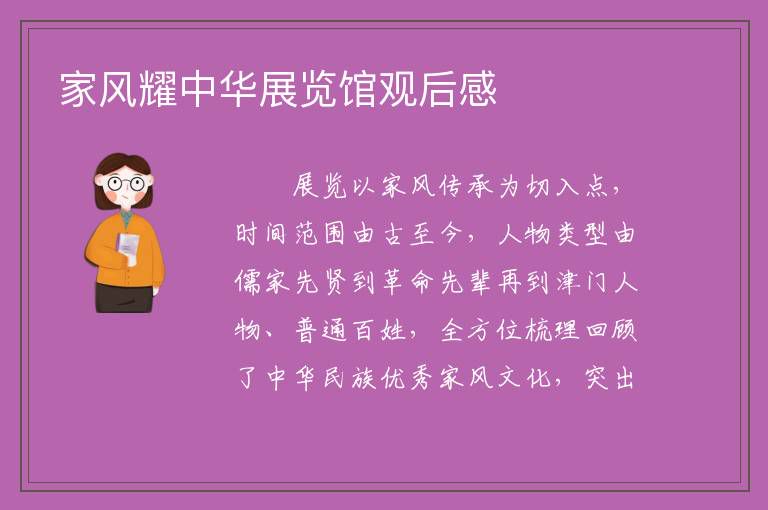 家风耀中华展览馆观后感

展览以家风传承为切入点，时间范围由古至今，人物类型由儒家先贤到革命先辈再到津门人物、普通百姓，全方位梳理回顾了中华民族优秀家风文化，突出